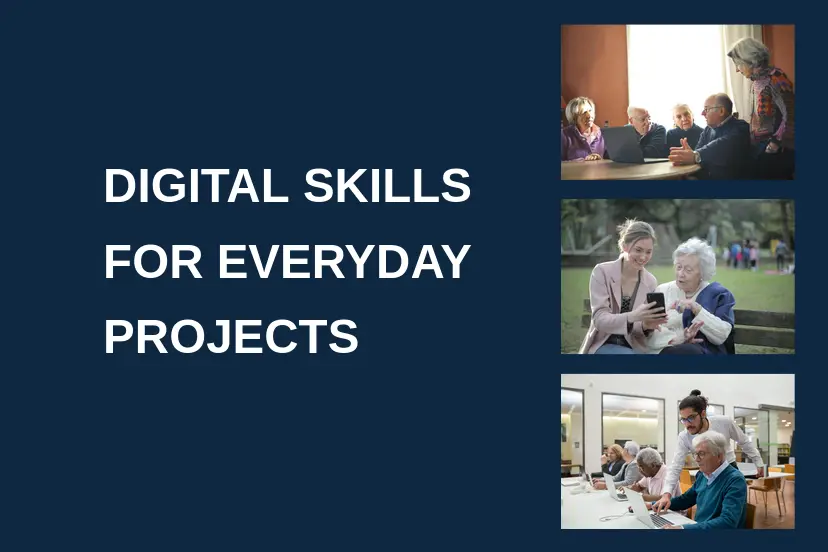 DIGITAL SKILLS FOR EVERYDAY PROJECTS